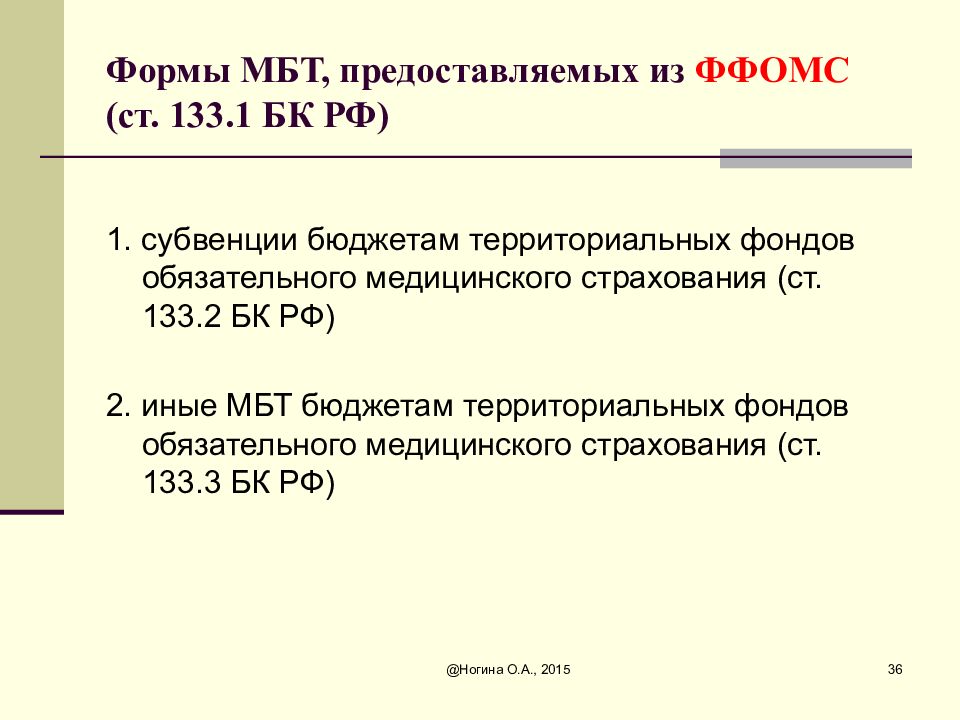 Формы МБТ, предоставляемых из ФФОМС (ст. 133.1 БК РФ)

1. субвенции бюджетам территориальных фондов обязательного медицинского страхования (ст. 133.2 БК РФ)

2. иные МБТ бюджетам территориальных фондов обязательного медицинского страхования (ст. 133.3 БК РФ)

@Ногина О.А., 2015

36